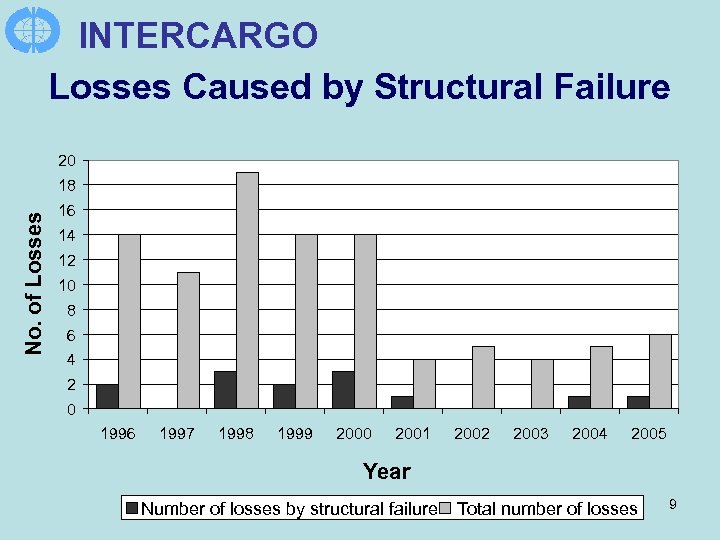 INTERCARGO

Losses Caused by Structural Failure

No. of Losses

20
18
16
14
12
10
8
6
4
2
0

1996 1997 1998 1999 2000 2001 2002 2003 2004 2005

Year

Number of losses by structural failure Total number of losses

9